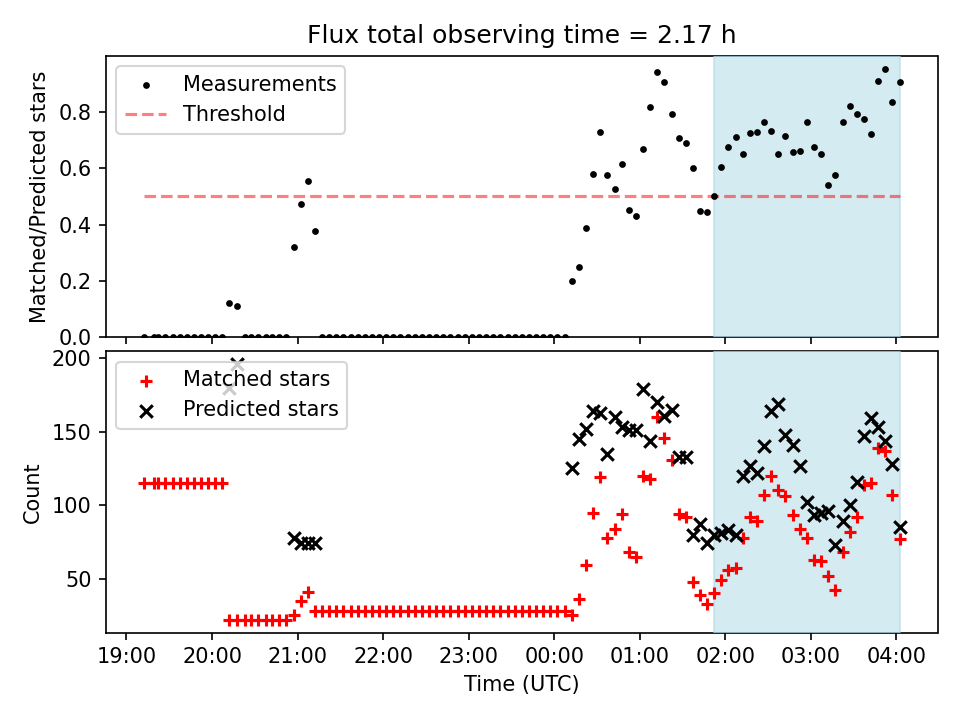 Flux total observing time = 2.17 h

Measurements
Threshold

Matched/Predicted stars

0.0
0.2
0.4
0.6
0.8

Matched stars
Predicted stars

Count

50
100
150
200

19:00
20:00
21:00
22:00
23:00
00:00
01:00
02:00
03:00
04:00

Time (UTC)